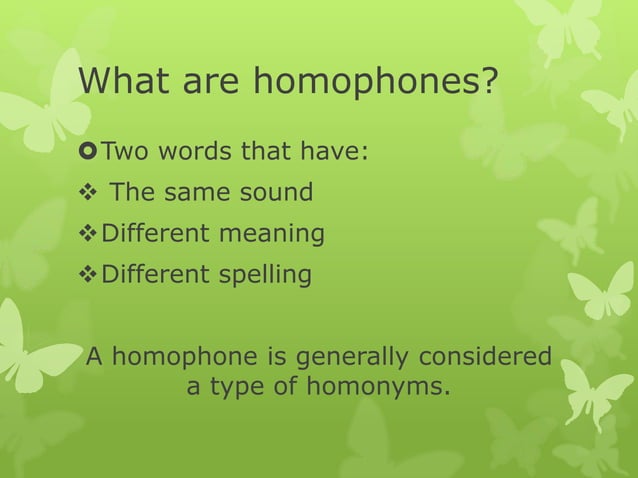 What are homophones?

Two words that have:
❖ The same sound
❖ Different meaning
❖ Different spelling

A homophone is generally considered a type of homonyms.